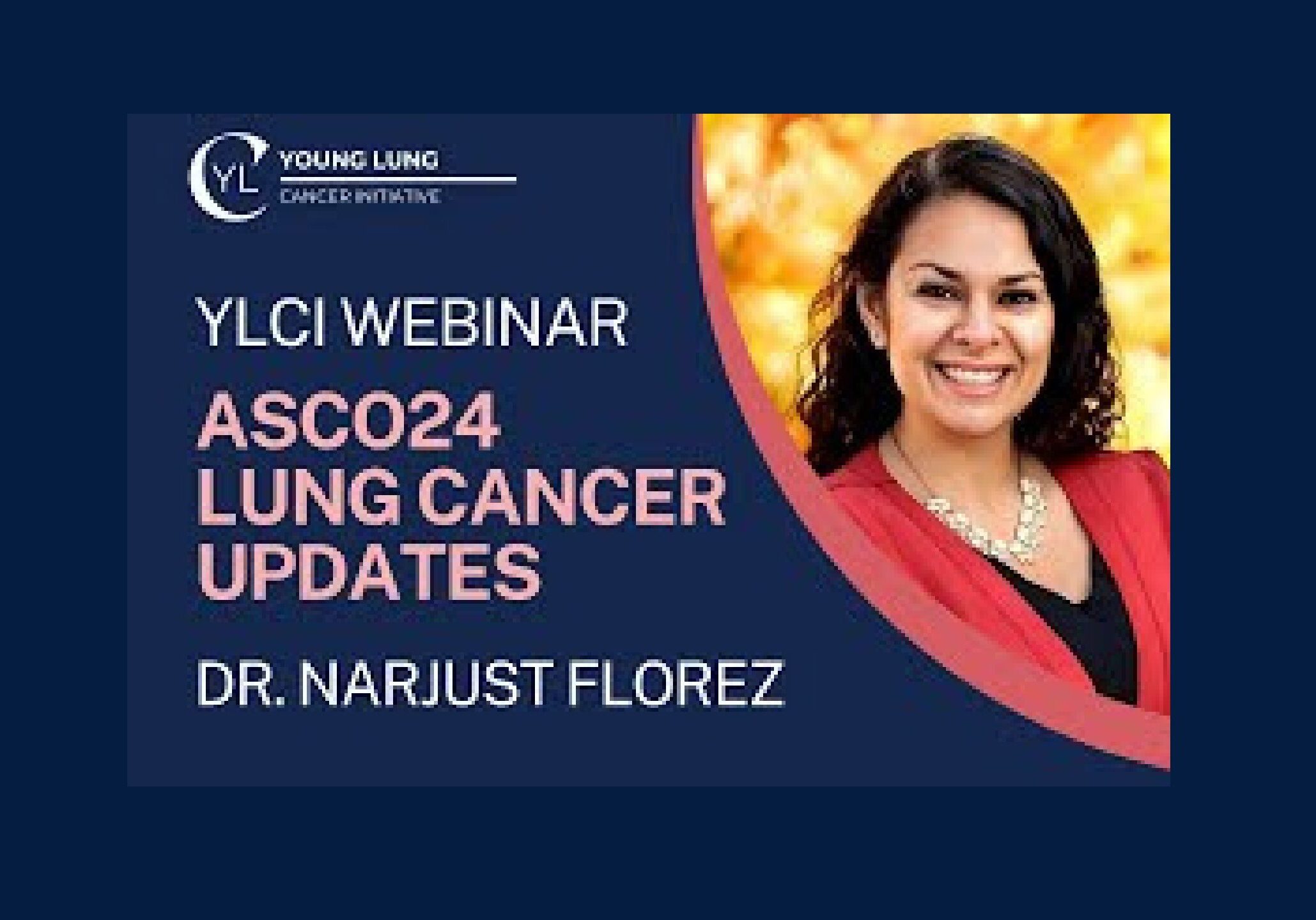 YL YOUNG LUNG
CANCER INITIATIVE

YLCI WEBINAR

ASCO24
LUNG CANCER
UPDATES

DR. NARJUST FLOREZ